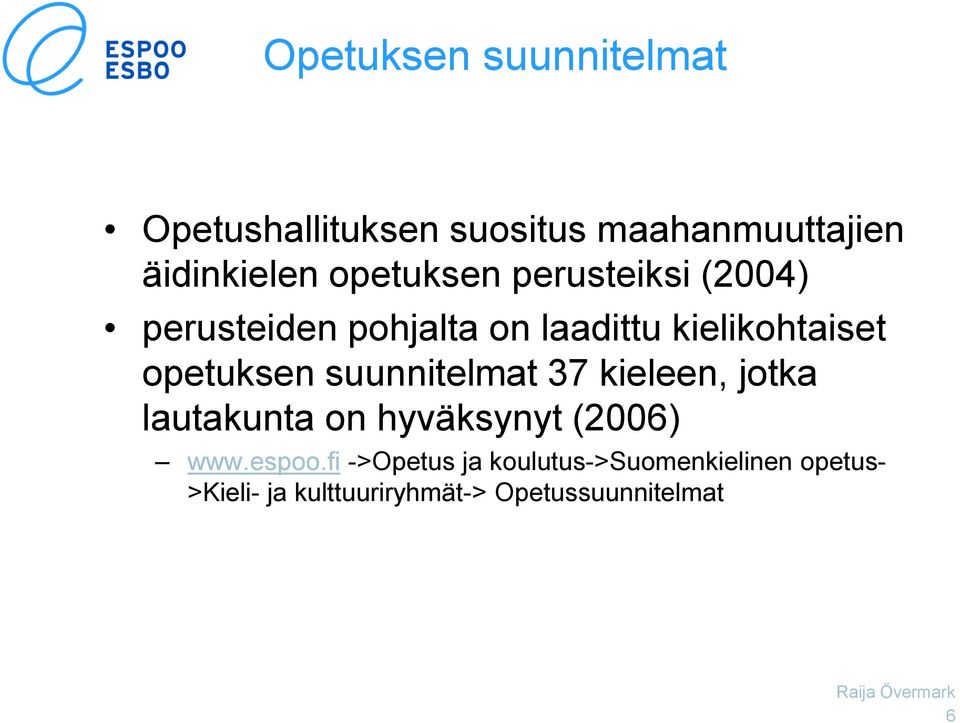 ESPOO
ESBO

Opetuksen suunnitelmat

• Opetushallituksen suositus maahanmuuttajien äidinkielen opetuksen perusteiksi (2004)
• perusteiden pohjalta on laadittu kielikohtaiset opetuksen suunnitelmat 37 kieleen, jotka lautakunta on hyväksynyt (2006)
– www.espoo.fi ->Opetus ja koulutus->Suomenkielinen opetus->Kieli- ja kulttuuriryhmät-> Opetussuunnitelmat

Raija Övermark
6